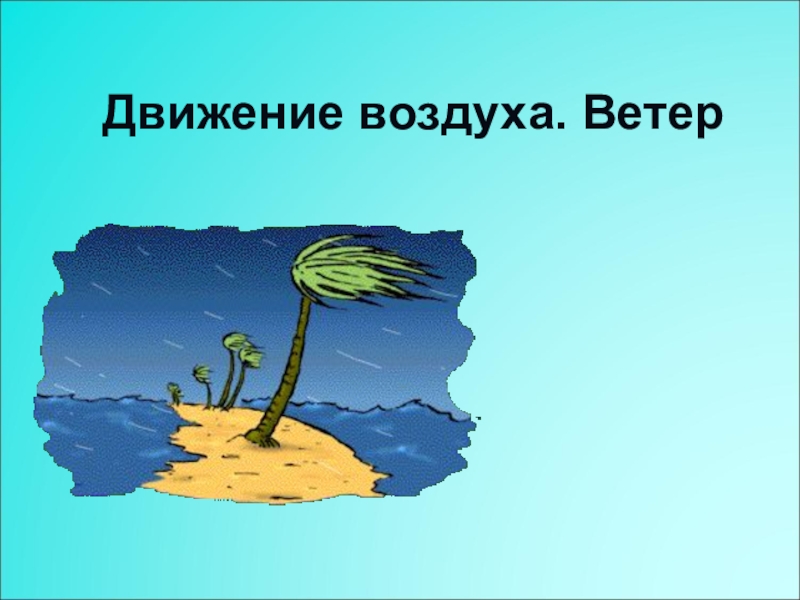 Движение воздуха. Ветер